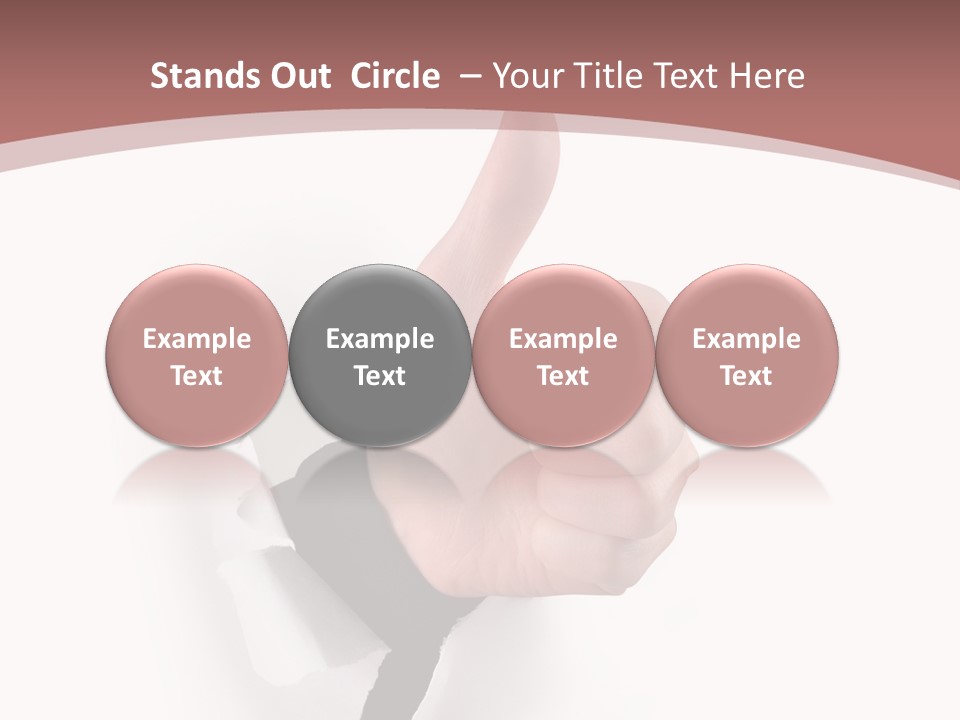 Stands Out Circle – Your Title Text Here

Example Text

Example Text

Example Text

Example Text